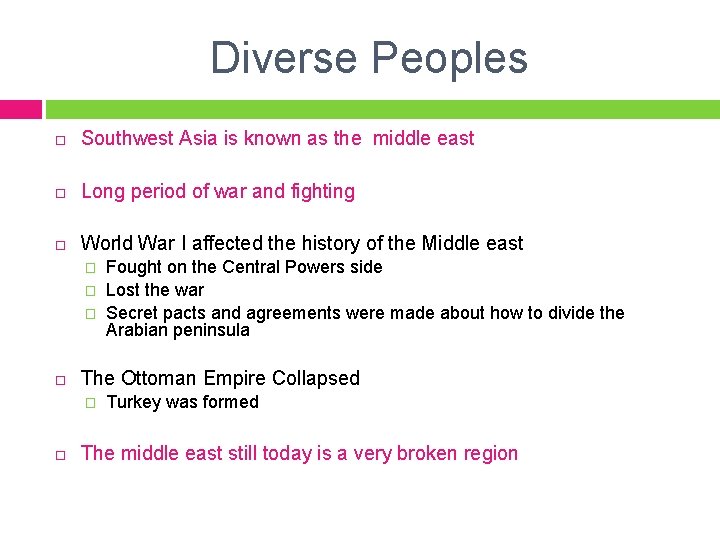 Diverse Peoples

Southwest Asia is known as the middle east

Long period of war and fighting

World War I affected the history of the Middle east
Fought on the Central Powers side
Lost the war
Secret pacts and agreements were made about how to divide the Arabian peninsula

The Ottoman Empire Collapsed
Turkey was formed

The middle east still today is a very broken region